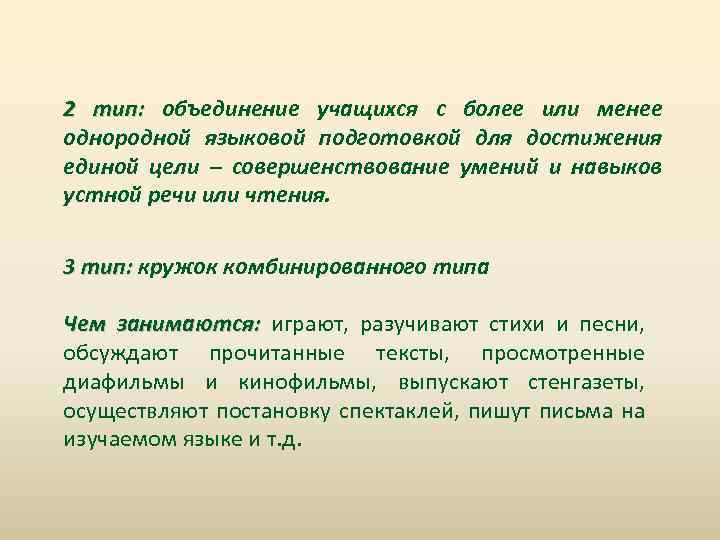 2 тип: объединение учащихся с более или менее однородной языковой подготовкой для достижения единой цели – совершенствование умений и навыков устной речи или чтения.

3 тип: кружок комбинированного типа

Чем занимаются: играют, разучивают стихи и песни, обсуждают прочитанные тексты, просмотренные диафильмы и кинофильмы, выпускают стенгазеты, осуществляют постановку спектаклей, пишут письма на изучаемом языке и т.д.